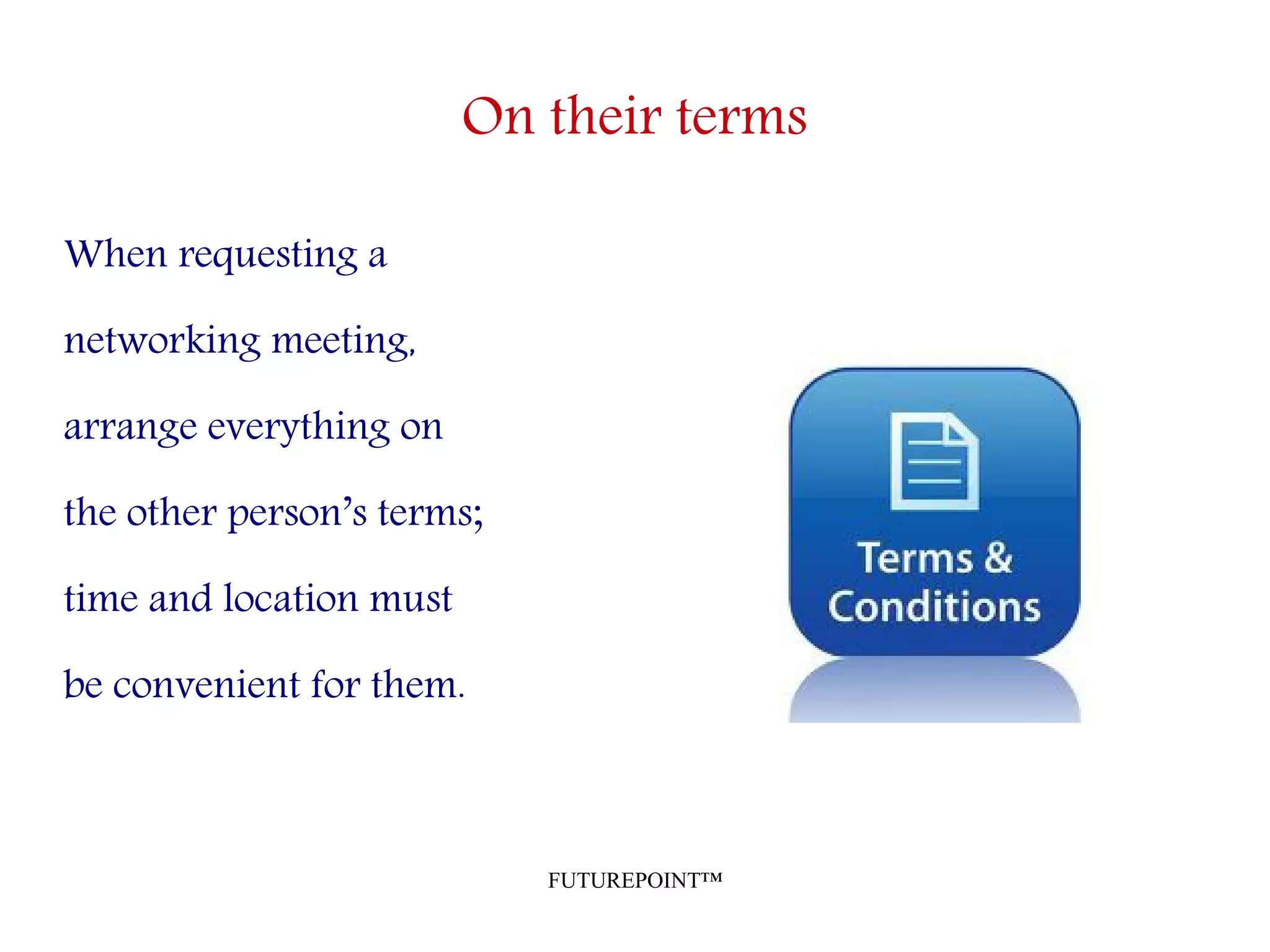 On their terms

When requesting a networking meeting, arrange everything on the other person’s terms; time and location must be convenient for them.

Terms & Conditions

FUTUREPOINT™